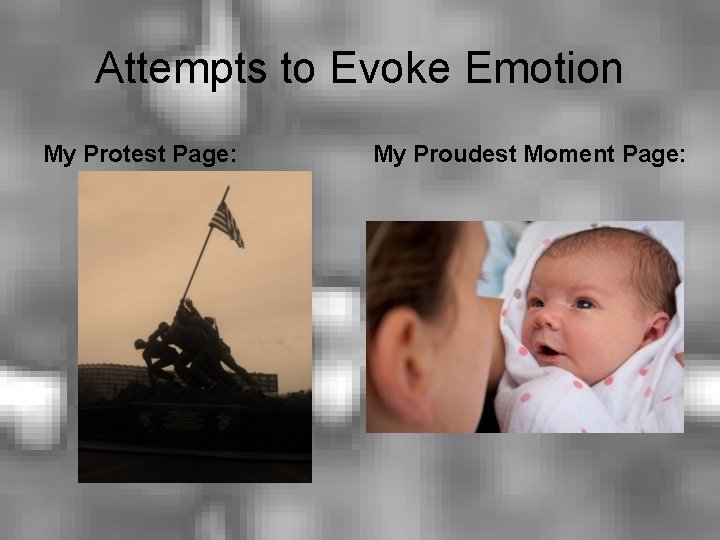 Attempts to Evoke Emotion

My Protest Page:

My Proudest Moment Page: